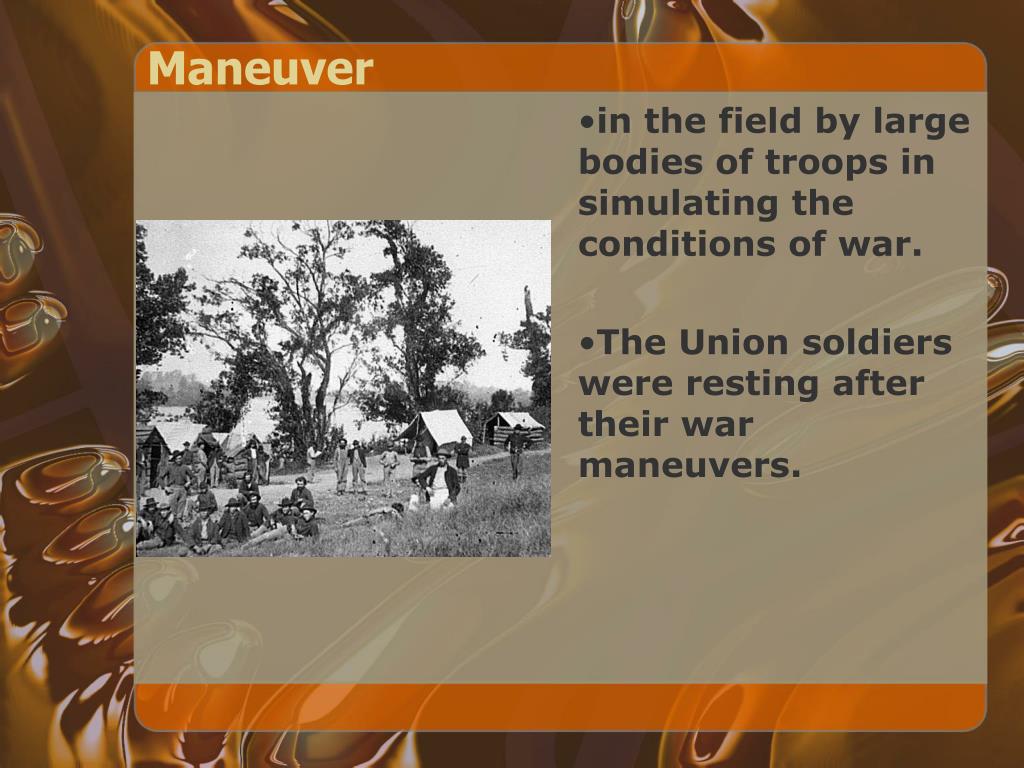 Maneuver

•in the field by large bodies of troops in simulating the conditions of war.

•The Union soldiers were resting after their war maneuvers.